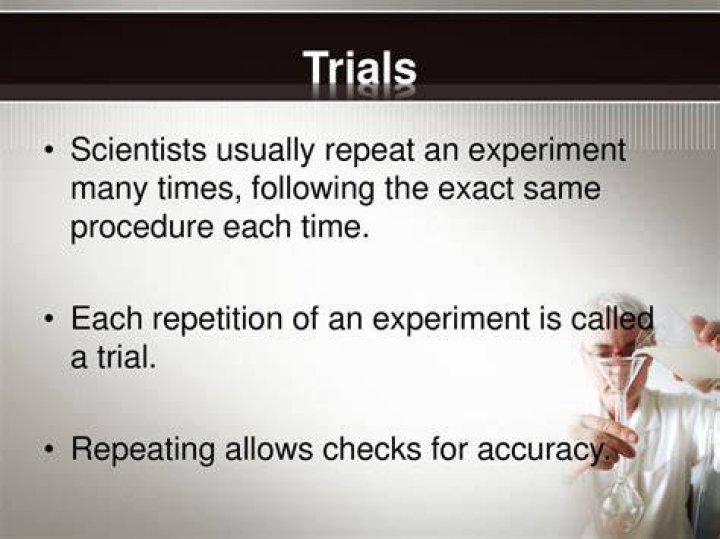 Trials

• Scientists usually repeat an experiment many times, following the exact same procedure each time.

• Each repetition of an experiment is called a trial.

• Repeating allows checks for accuracy.